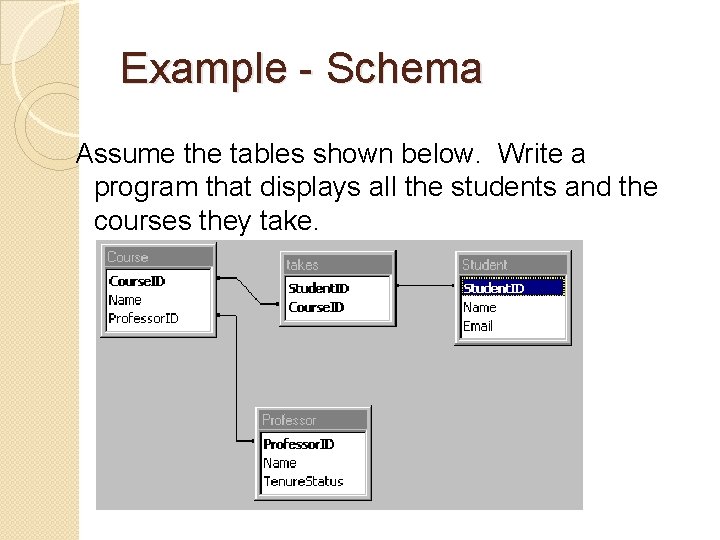 Example - Schema

Assume the tables shown below. Write a program that displays all the students and the courses they take.

Course
CourseID
Name
ProfessorID

takes
StudentID
CourseID

Student
StudentID
Name
Email

Professor
ProfessorID
Name
TenureStatus